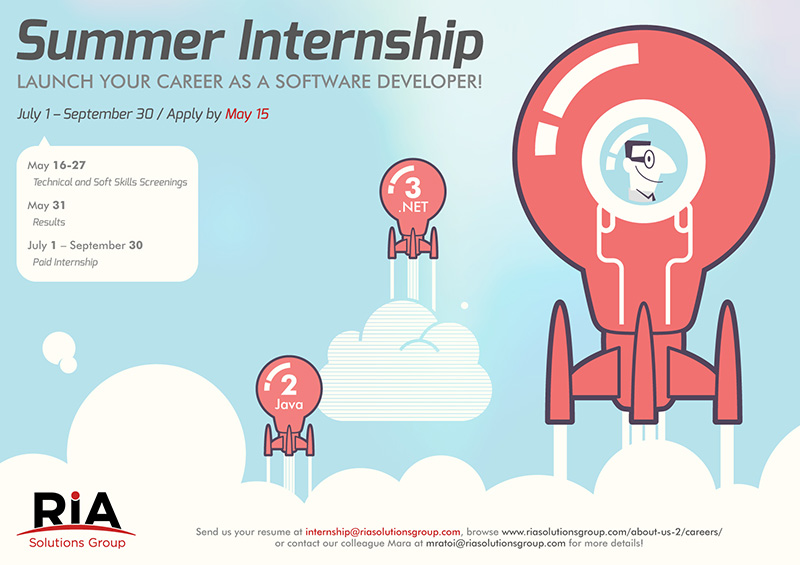 Summer Internship
LAUNCH YOUR CAREER AS A SOFTWARE DEVELOPER!

July 1 – September 30 / Apply by May 15

May 16-27
Technical and Soft Skills Screenings

May 31
Results

July 1 – September 30
Paid Internship

3
.NET

2
Java

RiA
Solutions Group

Send us your resume at internship@riasolutionsgroup.com, browse www.riasolutionsgroup.com/about-us-2/careers/ or contact our colleague Mara at mratoi@riasolutionsgroup.com for more details!